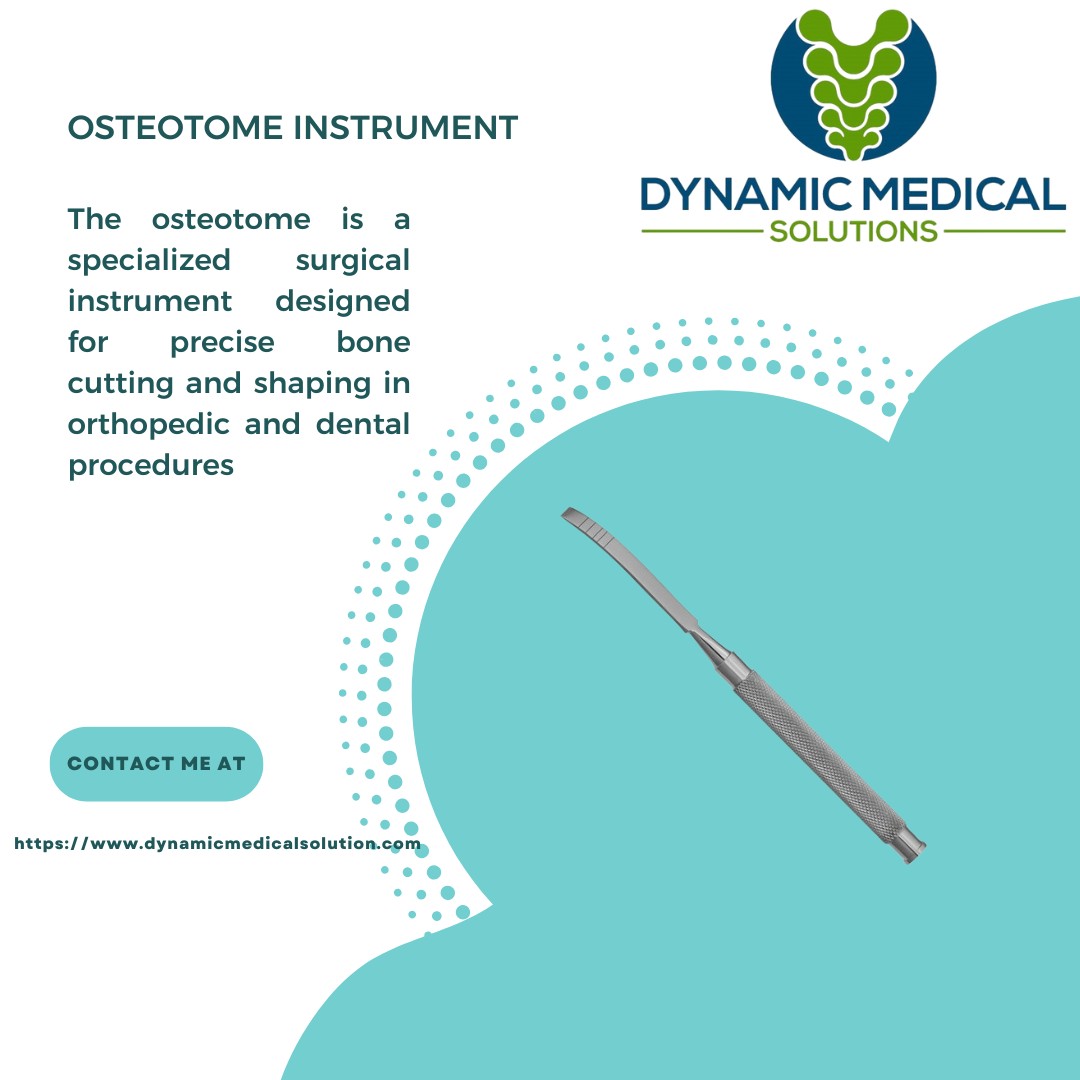 OSTEOTOME INSTRUMENT

The osteotome is a specialized surgical instrument designed for precise bone cutting and shaping in orthopedic and dental procedures

DYNAMIC MEDICAL
SOLUTIONS

CONTACT ME AT

https://www.dynamicmedicalsolution.com